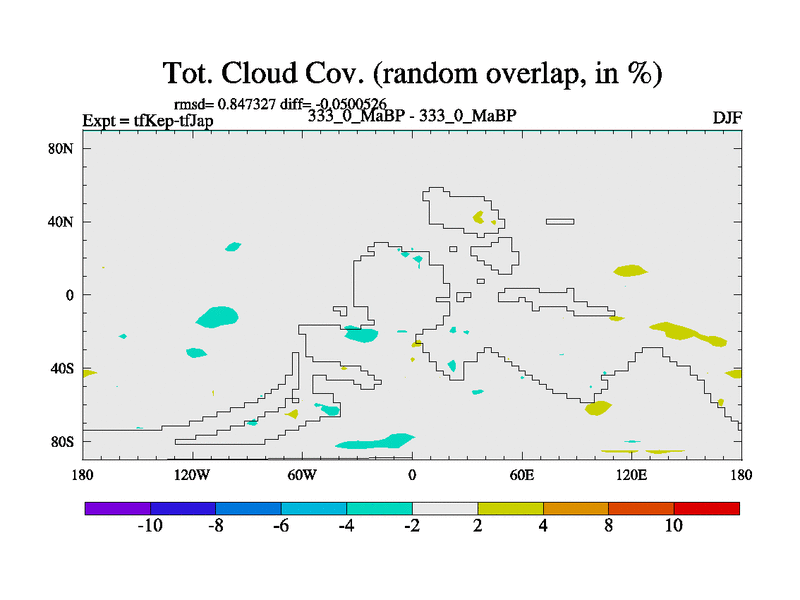 Tot. Cloud Cov. (random overlap, in %)

rmsd= 0.847327 diff= -0.0500526

Expt = tfKep-tfJap

333_0_MaBP - 333_0_MaBP

DJF

80N
40N
0
40S
80S

180
120W
60W
0
60E
120E
180

-10
-8
-6
-4
-2
2
4
8
10